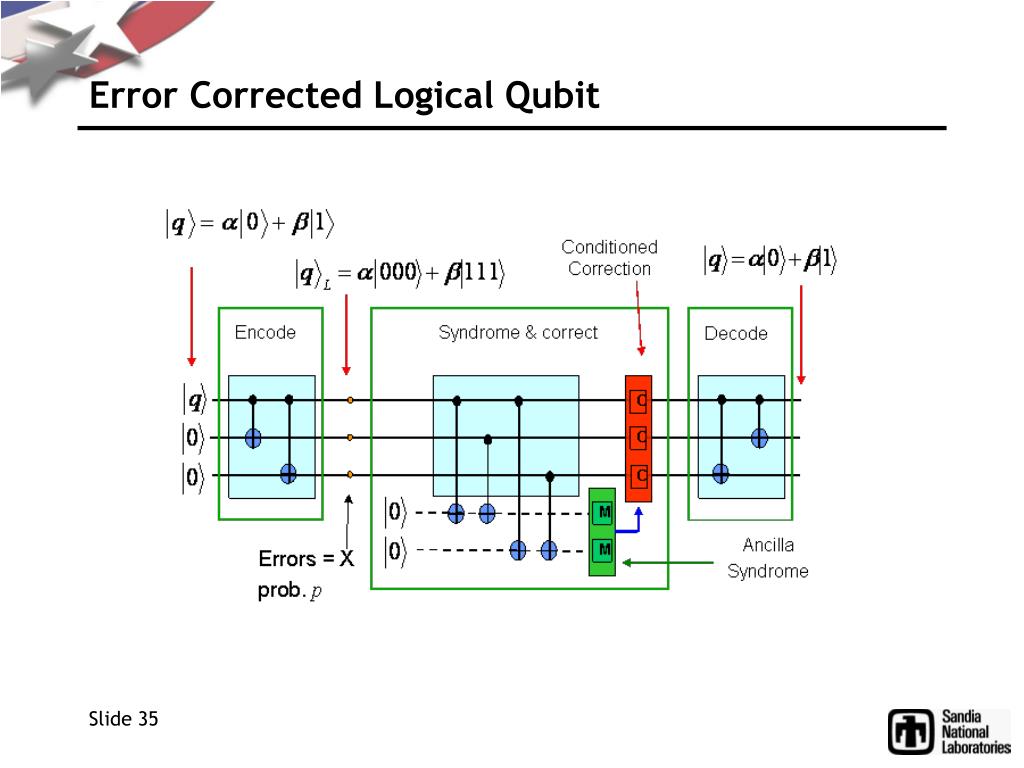 Error Corrected Logical Qubit

$|q\rangle = \alpha|0\rangle + \beta|1\rangle$

$|q\rangle_L = \alpha|000\rangle + \beta|111\rangle$

Conditioned Correction

$|q\rangle = \alpha|0\rangle + \beta|1\rangle$

Encode

Syndrome & correct

Decode

$|q\rangle$

$|0\rangle$

$|0\rangle$

C

C

C

$|0\rangle$

$|0\rangle$

M

M

Errors = X prob. $p$

Ancilla Syndrome

Slide 35

Sandia National Laboratories